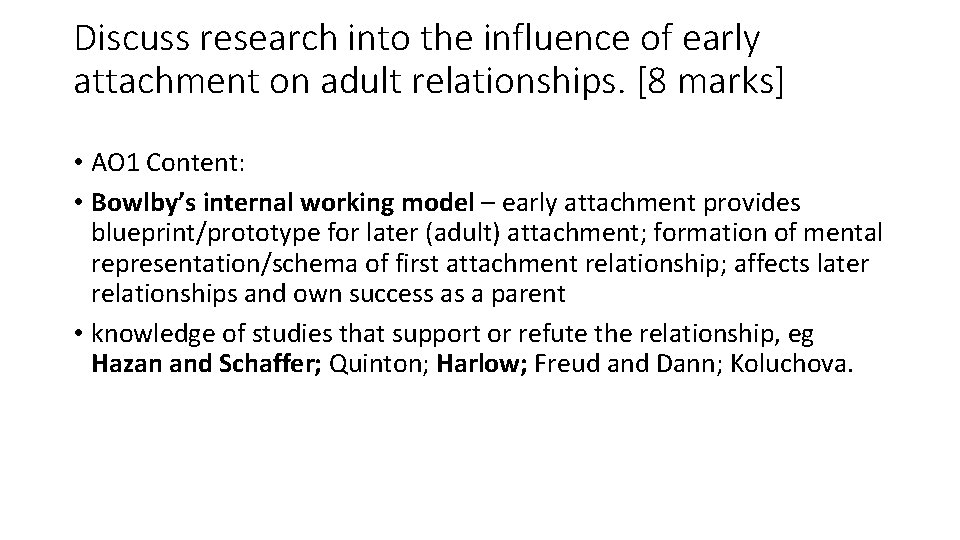 Discuss research into the influence of early attachment on adult relationships. [8 marks]

• AO1 Content:

• Bowlby's internal working model – early attachment provides blueprint/prototype for later (adult) attachment; formation of mental representation/schema of first attachment relationship; affects later relationships and own success as a parent

• knowledge of studies that support or refute the relationship, eg Hazan and Schaffer; Quinton; Harlow; Freud and Dann; Koluchova.